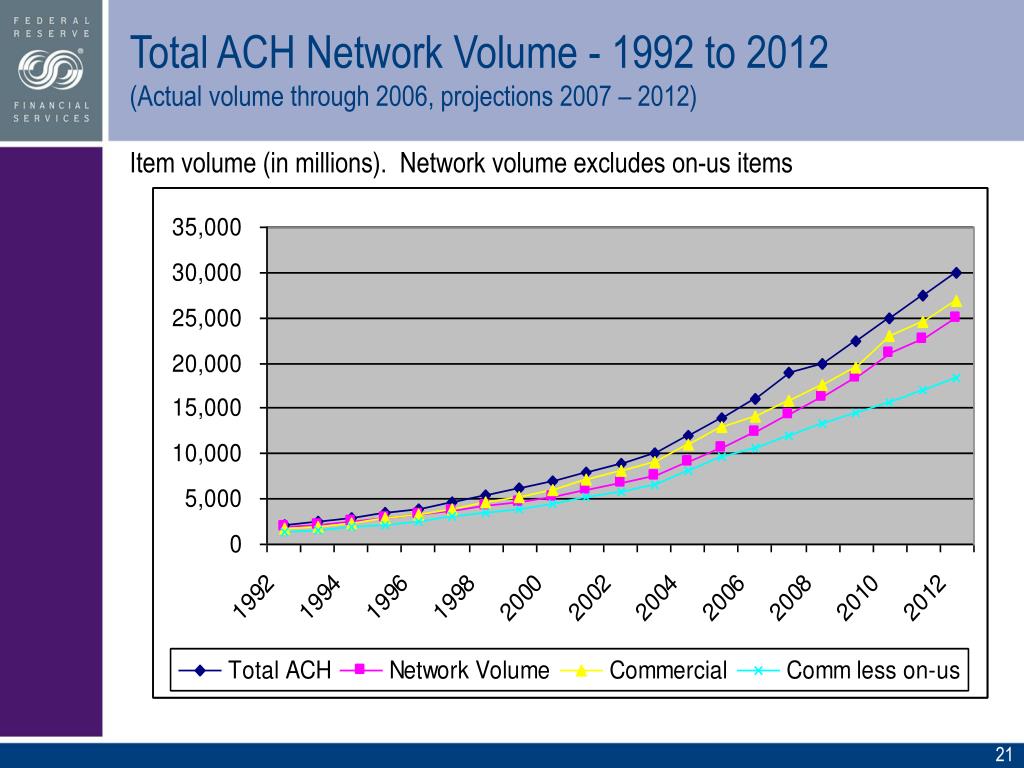 FEDERAL RESERVE
FINANCIAL SERVICES

Total ACH Network Volume - 1992 to 2012
(Actual volume through 2006, projections 2007 – 2012)

Item volume (in millions). Network volume excludes on-us items

35,000
30,000
25,000
20,000
15,000
10,000
5,000
0

1992
1994
1996
1998
2000
2002
2004
2006
2008
2010
2012

Total ACH
Network Volume
Commercial
Comm less on-us

21